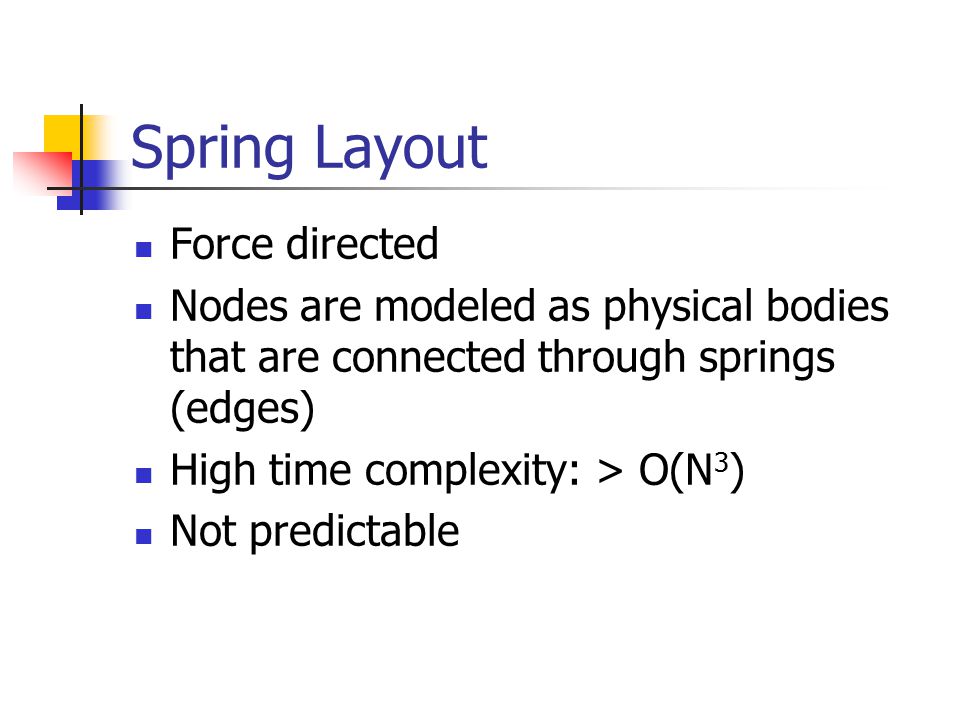 Spring Layout

- Force directed
- Nodes are modeled as physical bodies that are connected through springs (edges)
- High time complexity: > $O(N^3)$
- Not predictable